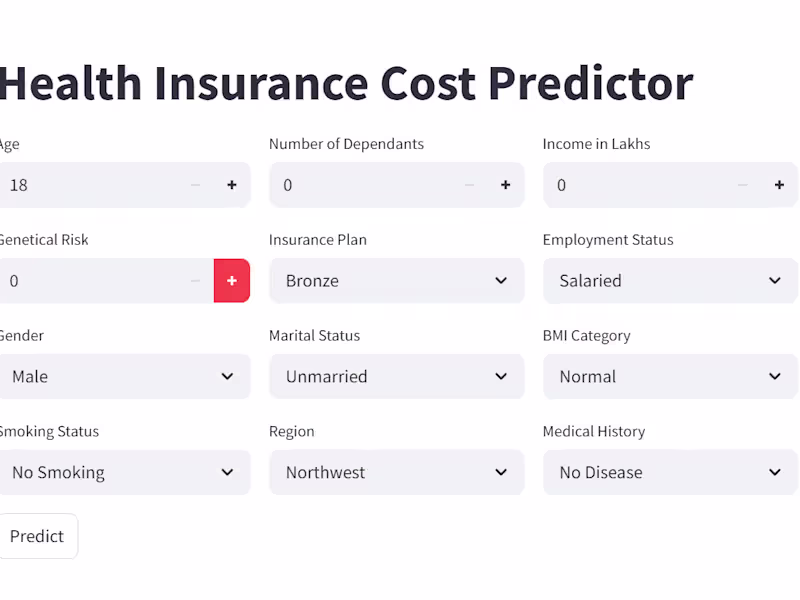 Health Insurance Cost Predictor

Age
18
−
+

Number of Dependants
0
−
+

Income in Lakhs
0
−
+

Genetical Risk
0
−
+

Insurance Plan
Bronze

Employment Status
Salaried

Gender
Male

Marital Status
Unmarried

BMI Category
Normal

Smoking Status
No Smoking

Region
Northwest

Medical History
No Disease

Predict